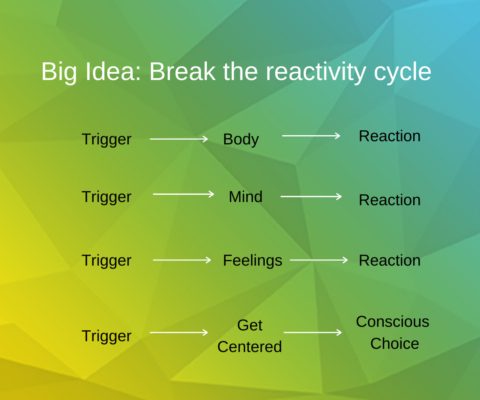 Big Idea: Break the reactivity cycle

Trigger → Body → Reaction

Trigger → Mind → Reaction

Trigger → Feelings → Reaction

Trigger → Get Centered → Conscious Choice